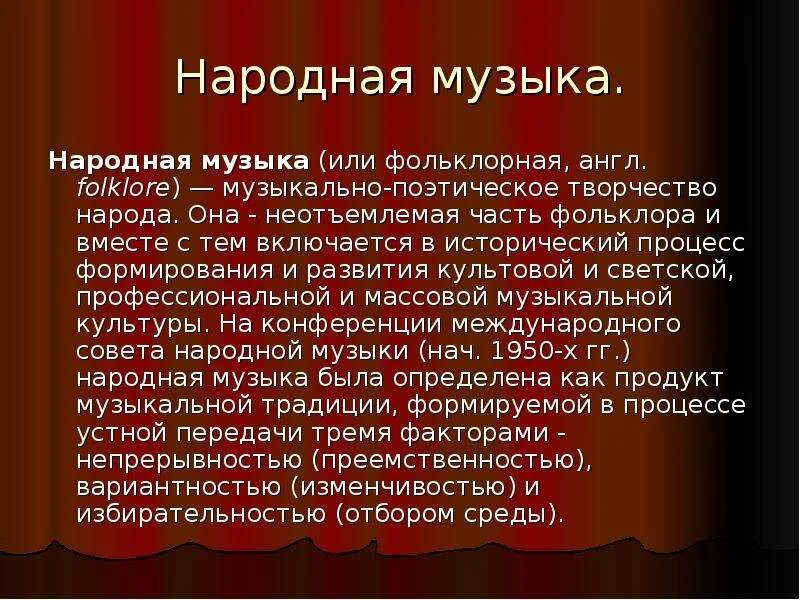 Народная музыка.

Народная музыка (или фольклорная, англ. folklore) — музыкально-поэтическое творчество народа. Она - неотъемлемая часть фольклора и вместе с тем включается в исторический процесс формирования и развития культовой и светской, профессиональной и массовой музыкальной культуры. На конференции международного совета народной музыки (нач. 1950-х гг.) народная музыка была определена как продукт музыкальной традиции, формируемой в процессе устной передачи тремя факторами - непрерывностью (преемственностью), вариантностью (изменчивостью) и избирательностью (отбором среды).